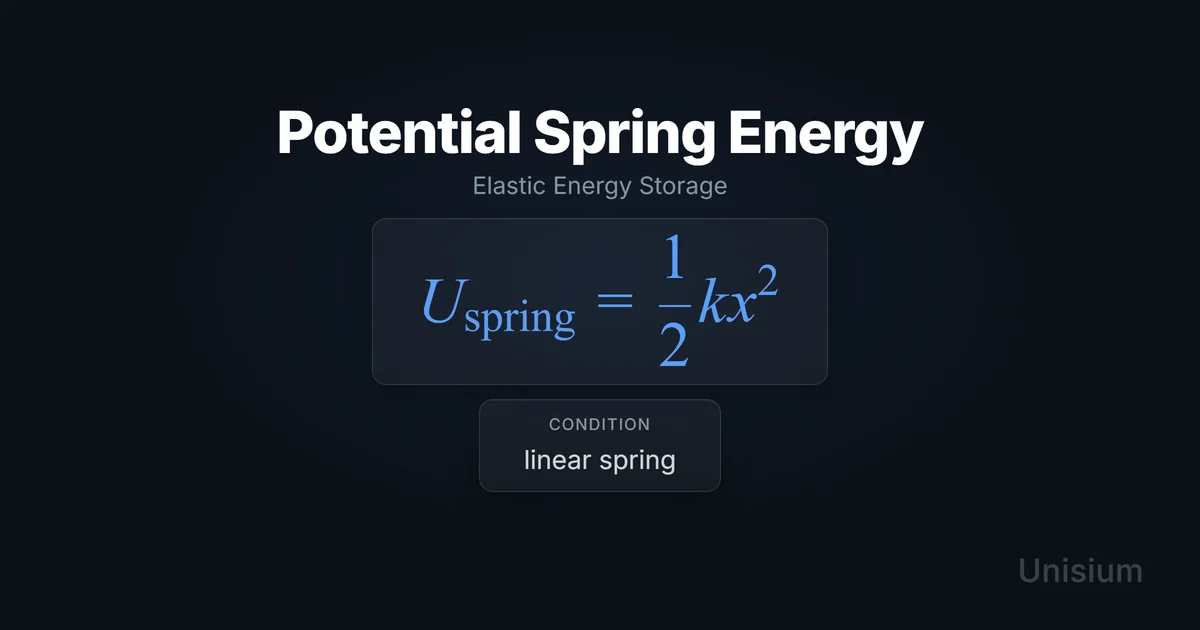 Potential Spring Energy

Elastic Energy Storage

$U_{\text{spring}} = \frac{1}{2}kx^2$

CONDITION

linear spring

Unisium